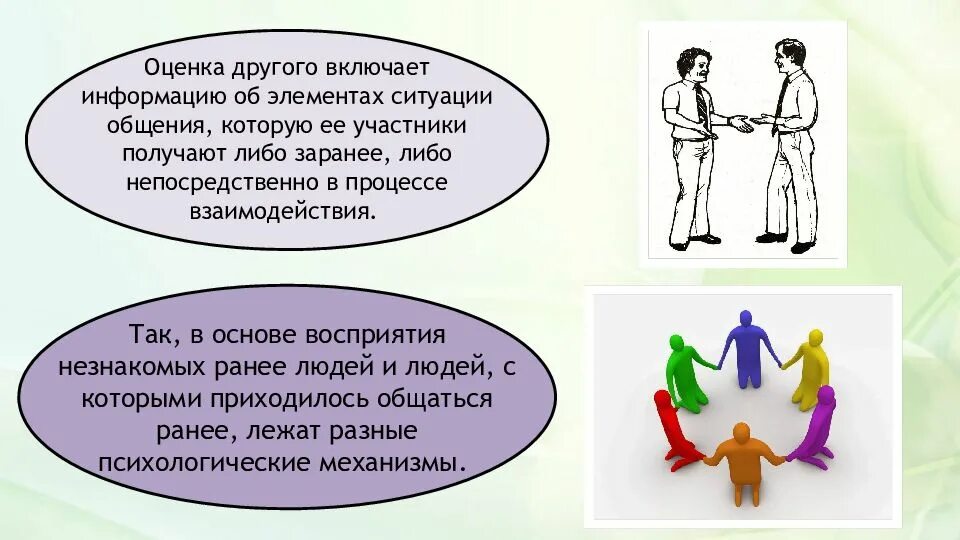 Оценка другого включает информацию об элементах ситуации общения, которую ее участники получают либо заранее, либо непосредственно в процессе взаимодействия.

Так, в основе восприятия незнакомых ранее людей и людей, с которыми приходилось общаться ранее, лежат разные психологические механизмы.